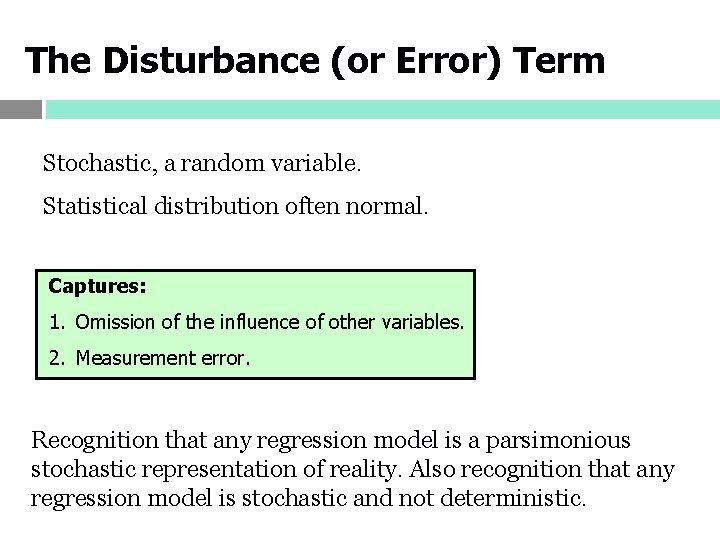 The Disturbance (or Error) Term

Stochastic, a random variable.

Statistical distribution often normal.

Captures:

1. Omission of the influence of other variables.

2. Measurement error.

Recognition that any regression model is a parsimonious stochastic representation of reality. Also recognition that any regression model is stochastic and not deterministic.